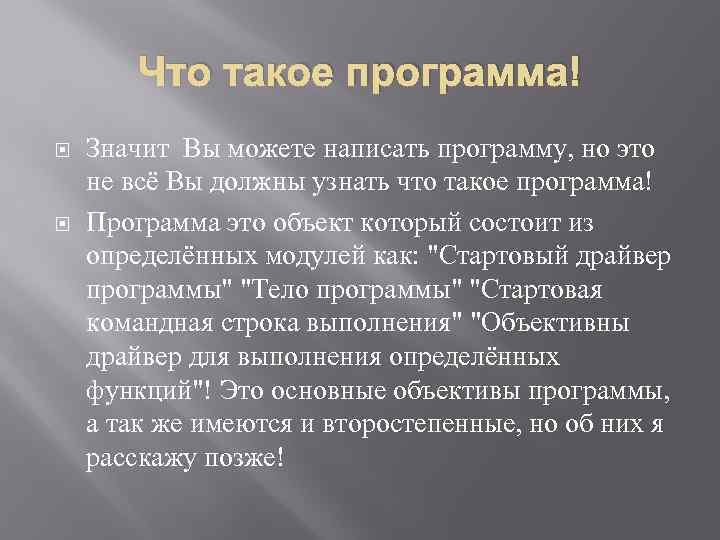 Что такое программа!

Значит  Вы можете написать программу, но это не всё Вы должны узнать что такое программа!

Программа это объект который состоит из определённых модулей как: "Стартовый драйвер программы" "Тело программы" "Стартовая командная строка выполнения" "Объективны драйвер для выполнения определённых функций"! Это основные объективы программы, а так же имеются и второстепенные, но об них я расскажу позже!